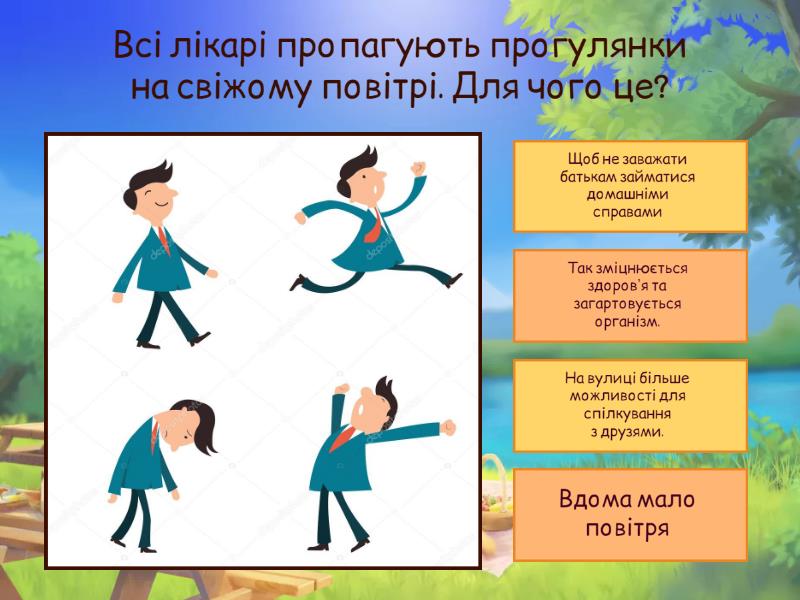 Всі лікарі пропагують прогулянки на свіжому повітрі. Для чого це?

Щоб не заважати батькам займатися домашніми справами

Так зміцнюється здоров'я та загартовується організм.

На вулиці більше можливості для спілкування з друзями.

Вдома мало повітря